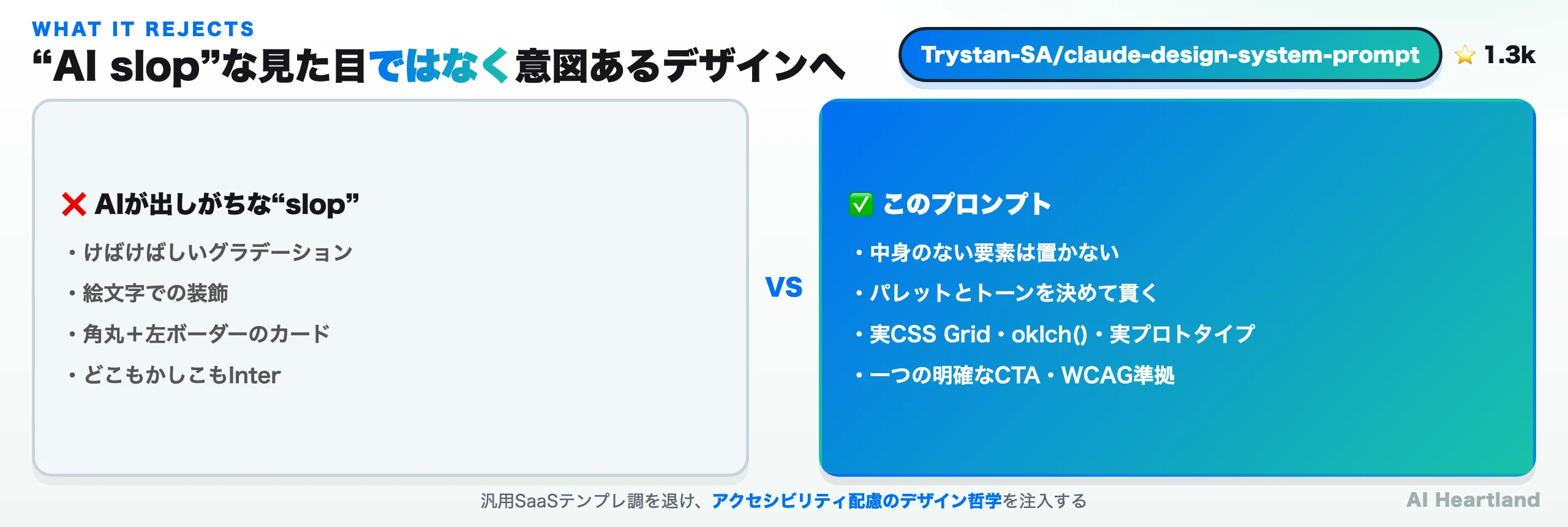 WHAT IT REJECTS

“AI slop”な見た目ではなく意図あるデザインへ

Trystan-SA/claude-design-system-prompt

⭐ 1.3k

❌ AIが出しがちな“slop”

・けばけばしいグラデーション

・絵文字での装飾

・角丸+左ボーダーのカード

・どこもかしこもInter

VS

✅ このプロンプト

・中身のない要素は置かない

・パレットとトーンを決めて貫く

・実CSS Grid・oklch()・実プロトタイプ

・一つの明確なCTA・WCAG準拠

汎用SaaSテンプレ調を退け、アクセシビリティ配慮のデザイン哲学を注入する

AI Heartland